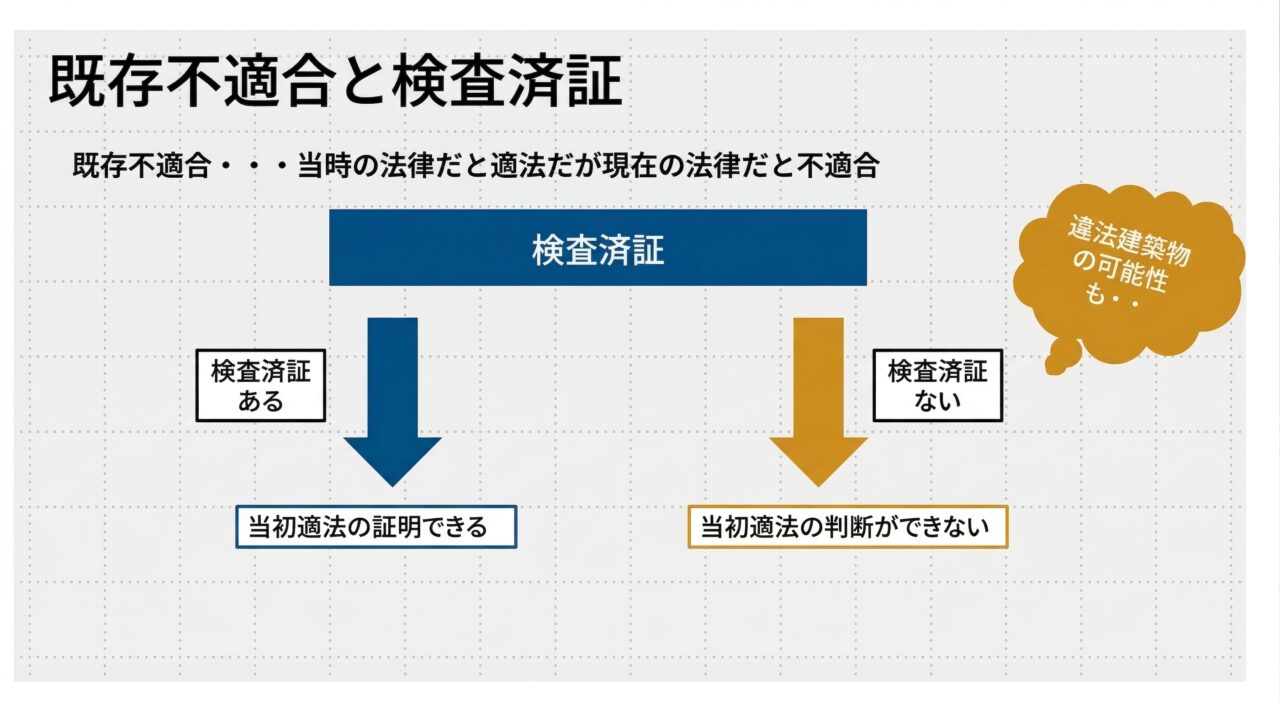 既存不適合と検査済証

既存不適合・・・当時の法律だと適法だが現在の法律だと不適合

検査済証

違法建築物の可能性も・・

検査済証ある

検査済証ない

当初適法の証明できる

当初適法の判断ができない